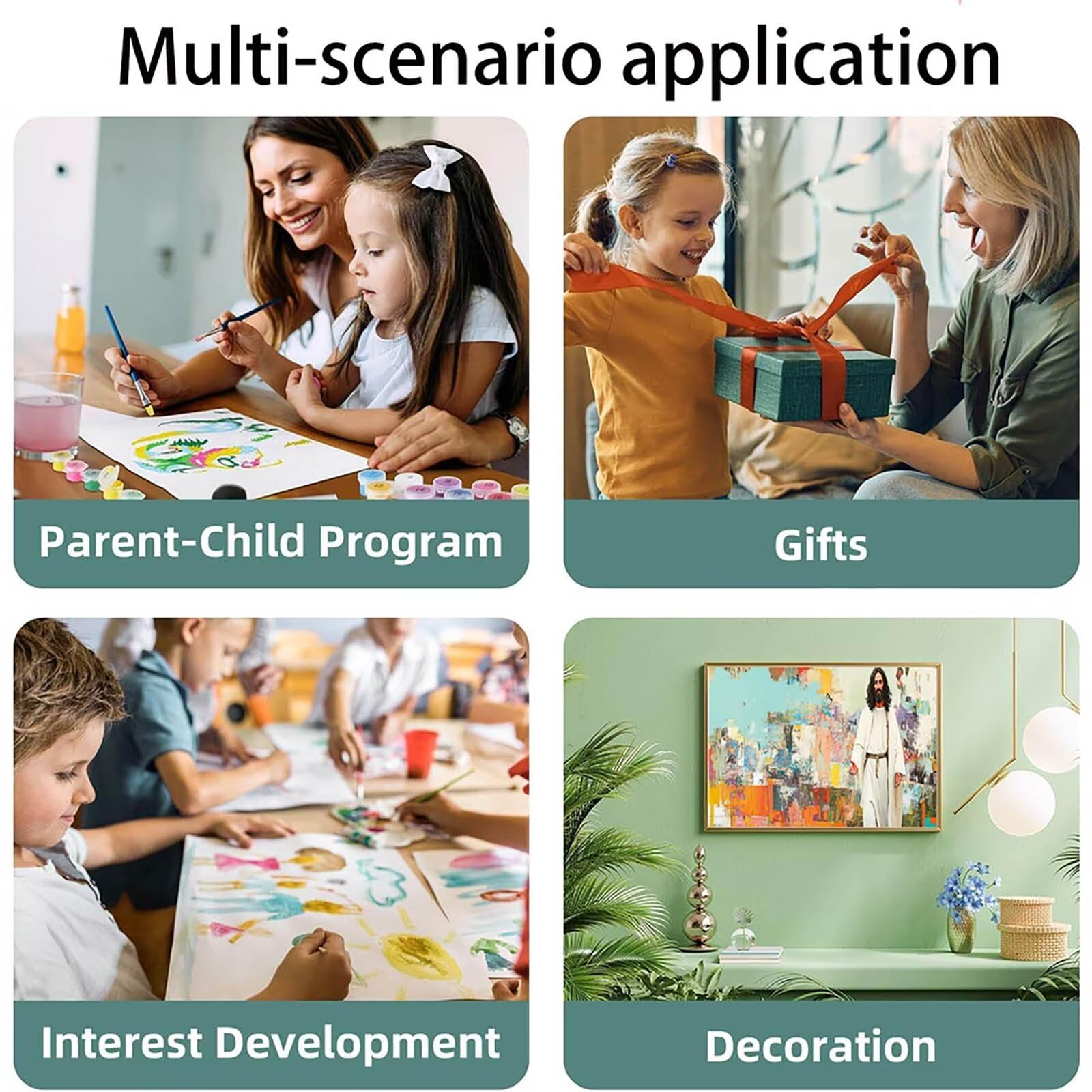 Multi-scenario application

Parent-Child Program

Gifts

Interest Development

Decoration